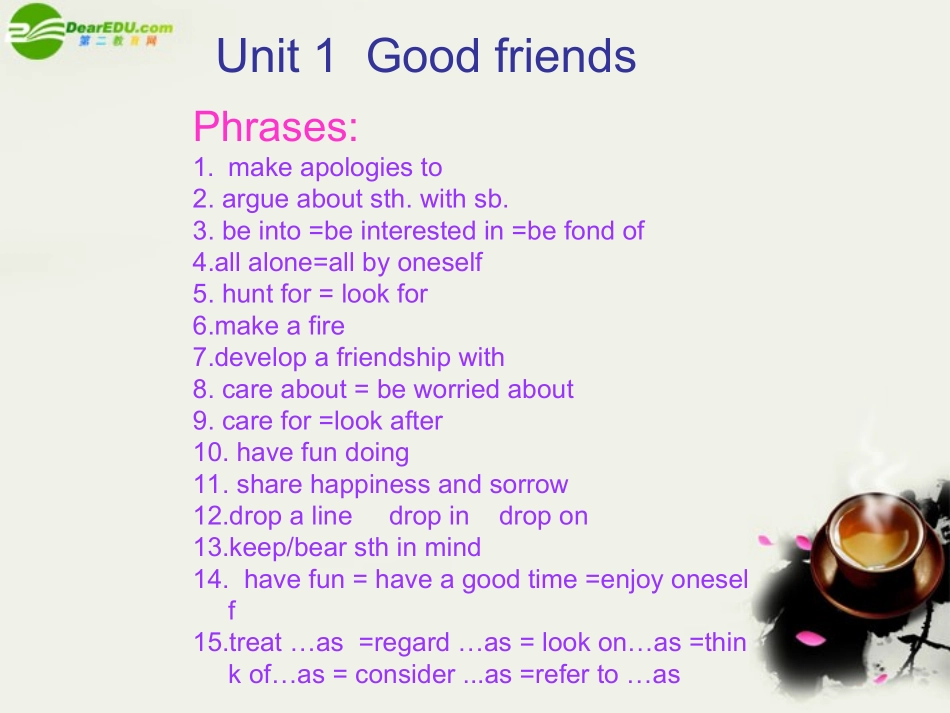 DearEDU.com
第二教育网

Unit 1 Good friends

Phrases:
1. make apologies to
2. argue about sth. with sb.
3. be into =be interested in =be fond of
4.all alone=all by oneself
5. hunt for = look for
6.make a fire
7.develop a friendship with
8. care about = be worried about
9. care for =look after
10. have fun doing
11. share happiness and sorrow
12.drop a line drop in drop on
13.keep/bear sth in mind
14. have fun = have a good time =enjoy oneself
15.treat …as =regard …as = look on…as =think of…as = consider ...as =refer to …as